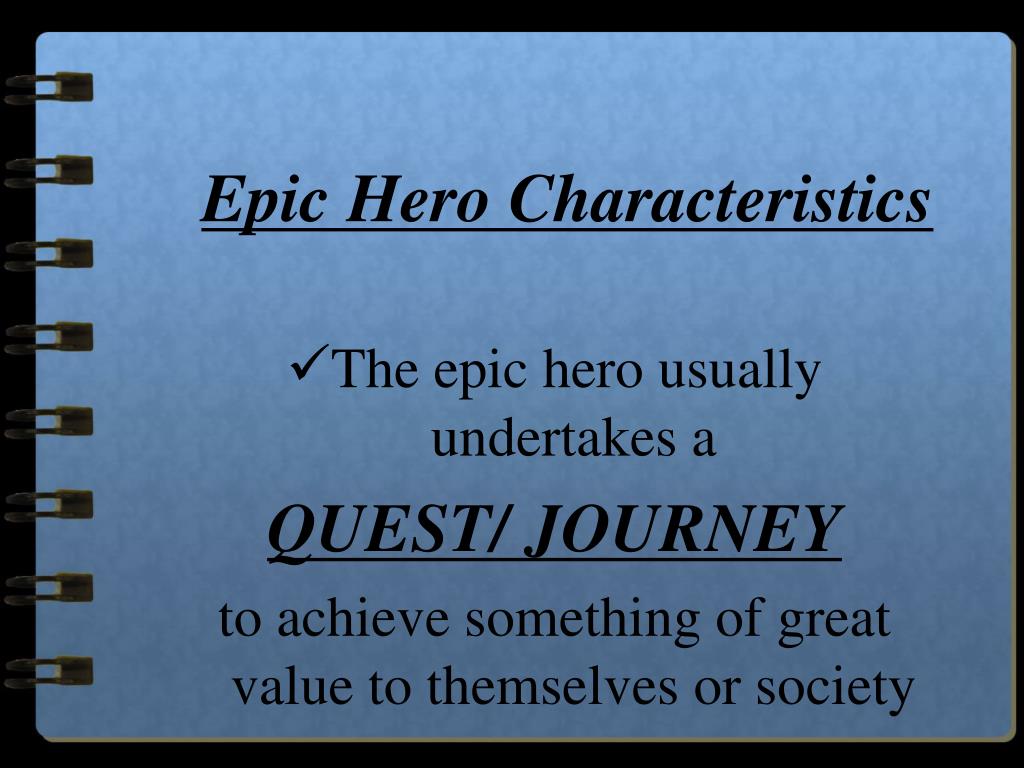 Epic Hero Characteristics

✓The epic hero usually undertakes a

QUEST/ JOURNEY

to achieve something of great value to themselves or society